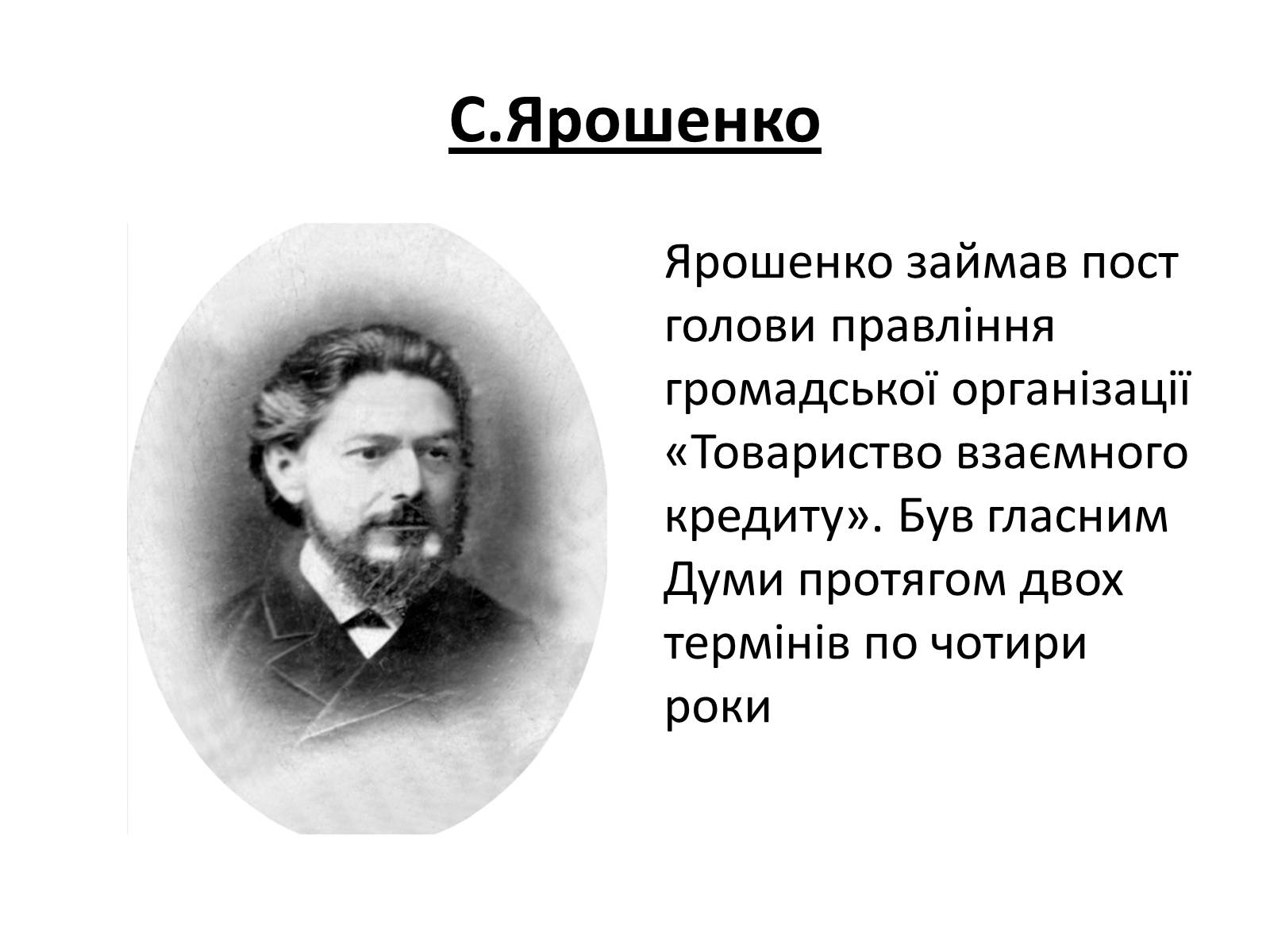 С.Ярошенко

Ярошенко займав пост голови правління громадської організації «Товариство взаємного кредиту». Був гласним Думи протягом двох термінів по чотири роки